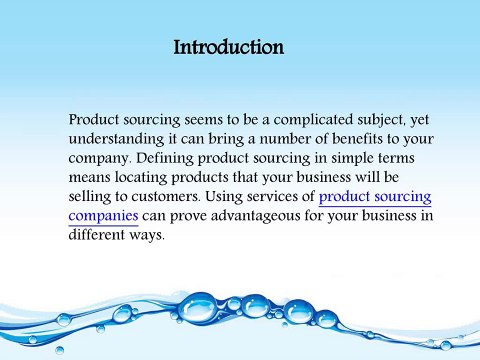 Introduction

Product sourcing seems to be a complicated subject, yet understanding it can bring a number of benefits to your company. Defining product sourcing in simple terms means locating products that your business will be selling to customers. Using services of product sourcing companies can prove advantageous for your business in different ways.